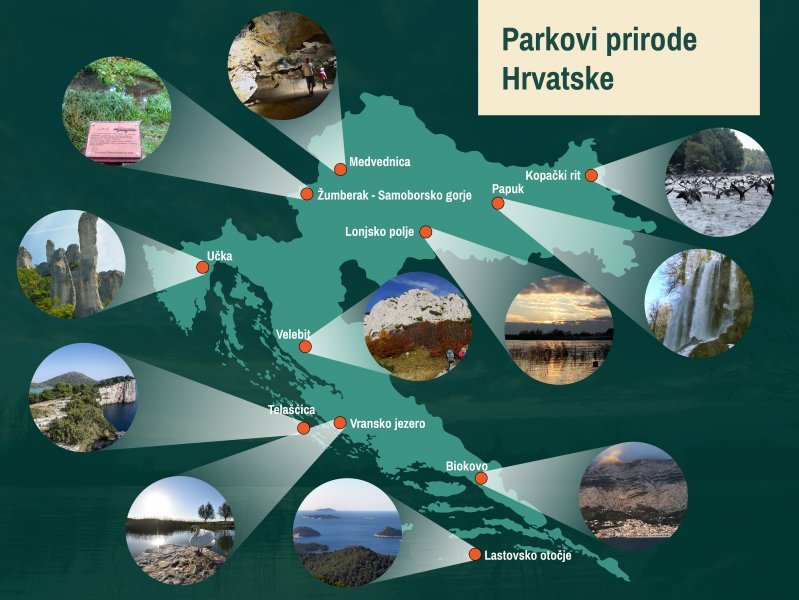 Parkovi prirode Hrvatske

Medvednica

Žumberak - Samoborsko gorje

Kopački rit

Papuk

Lonjsko polje

Učka

Velebit

Telašćica

Vransko jezero

Biokovo

Lastovsko otočje